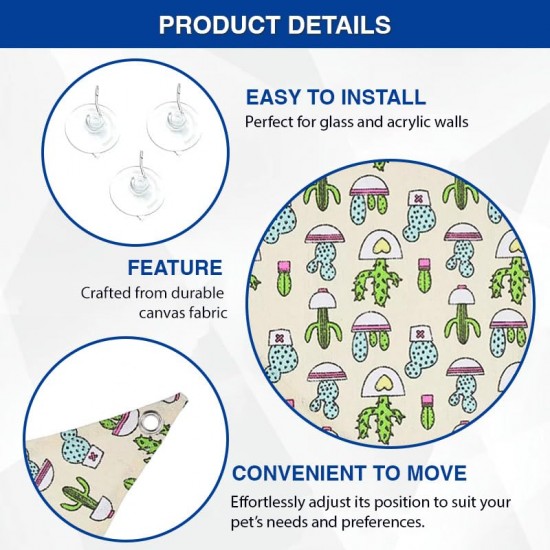 PRODUCT DETAILS

EASY TO INSTALL
Perfect for glass and acrylic walls

FEATURE
Crafted from durable canvas fabric

CONVENIENT TO MOVE
Effortlessly adjust its position to suit your pet's needs and preferences.